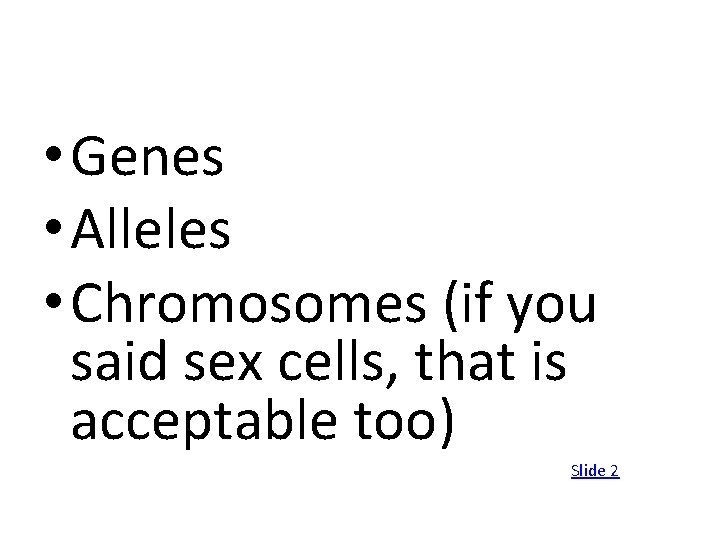 • Genes
• Alleles
• Chromosomes (if you said sex cells, that is acceptable too)

Slide 2